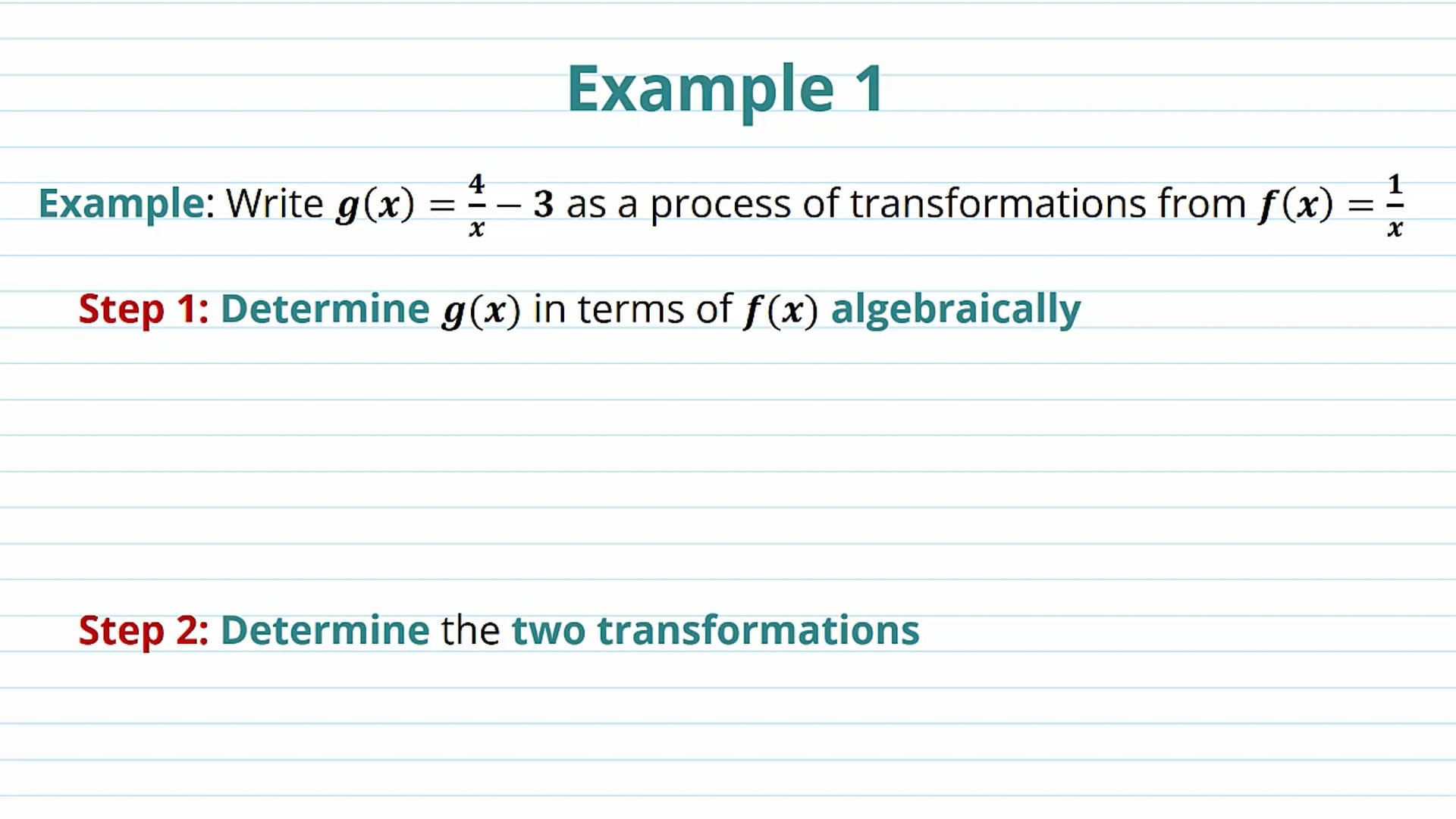 Example 1

Example: Write $g(x) = \frac{4}{x} - 3$ as a process of transformations from $f(x) = \frac{1}{x}$

Step 1: Determine $g(x)$ in terms of $f(x)$ algebraically

Step 2: Determine the two transformations